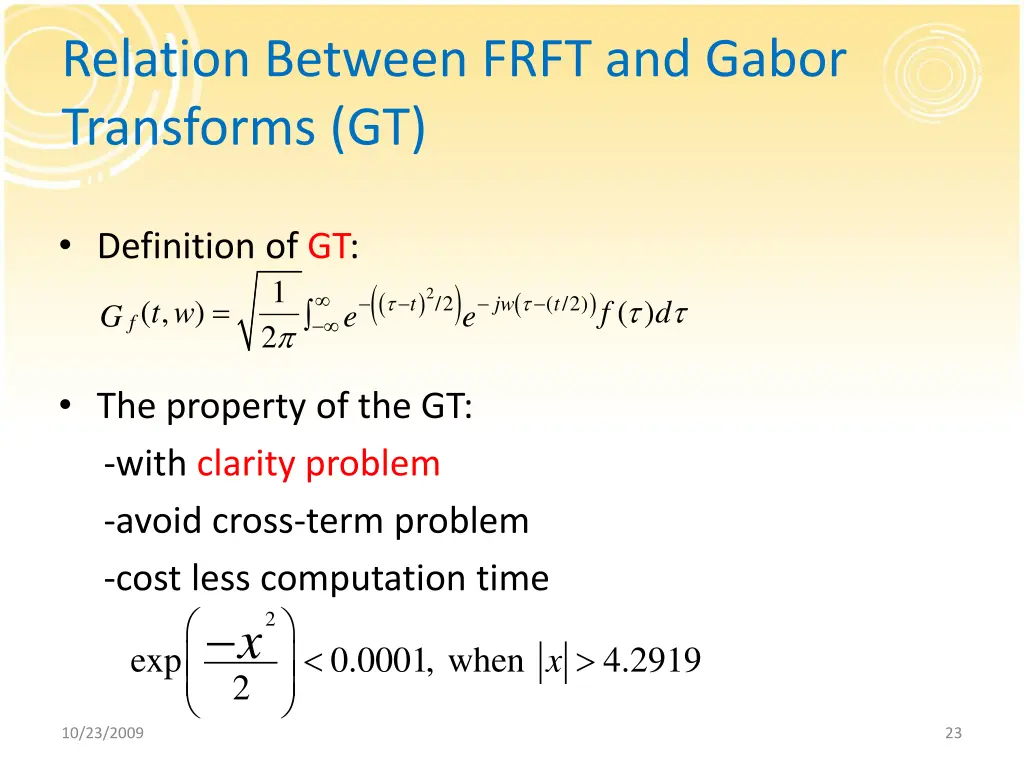 Relation Between FRFT and Gabor Transforms (GT)

• Definition of GT:

$G_f(t,w)=\sqrt{\frac{1}{2\pi}}\int_{-\infty}^{\infty}e^{-\left((\tau-t)^2/2\right)}e^{-jw(\tau-(t/2))}f(\tau)d\tau$

• The property of the GT:
-with clarity problem
-avoid cross-term problem
-cost less computation time

$\exp\left(\frac{-x^2}{2}\right)<0.0001,\ \text{when}\ |x|>4.2919$

10/23/2009

23